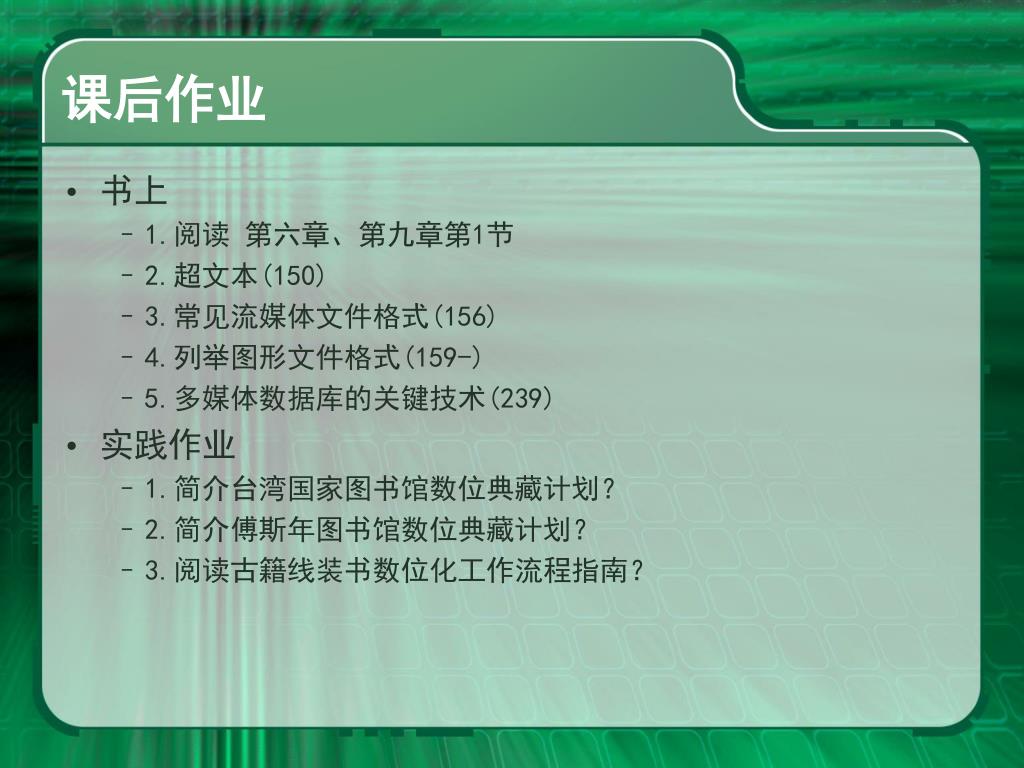 课后作业

• 书上
  – 1.阅读 第六章、第九章第1节
  – 2.超文本(150)
  – 3.常见流媒体文件格式(156)
  – 4.列举图形文件格式(159-)
  – 5.多媒体数据库的关键技术(239)
• 实践作业
  – 1.简介台湾国家图书馆数位典藏计划?
  – 2.简介傅斯年图书馆数位典藏计划?
  – 3.阅读古籍线装书数位化工作流程指南?